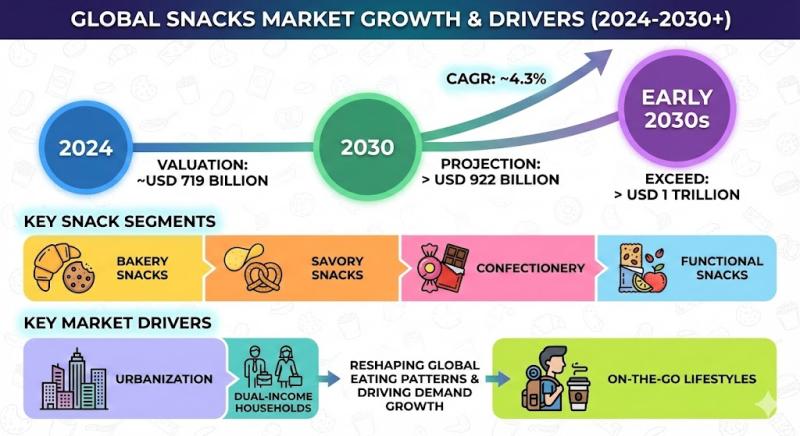 GLOBAL SNACKS MARKET GROWTH & DRIVERS (2024-2030+)

CAGR: ~4.3%

2024

VALUATION: ~USD 719 BILLION

2030

PROJECTION: > USD 922 BILLION

EARLY 2030s

EXCEED: > USD 1 TRILLION

KEY SNACK SEGMENTS

BAKERY SNACKS

SAVORY SNACKS

CONFECTIONERY

FUNCTIONAL SNACKS

KEY MARKET DRIVERS

URBANIZATION

DUAL-INCOME HOUSEHOLDS

RESHAPING GLOBAL EATING PATTERNS & DRIVING DEMAND GROWTH

ON-THE-GO LIFESTYLES